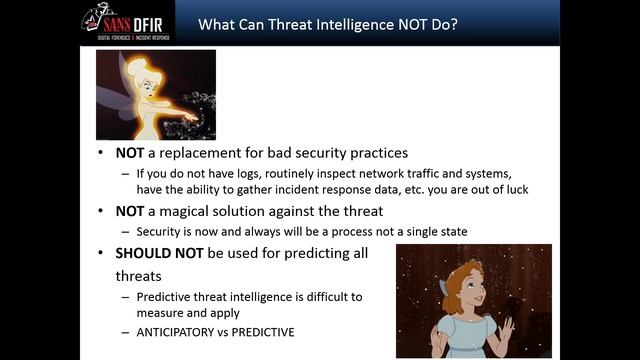 SANS DFIR
DIGITAL FORENSICS & INCIDENT RESPONSE

What Can Threat Intelligence NOT Do?

• NOT a replacement for bad security practices
– If you do not have logs, routinely inspect network traffic and systems, have the ability to gather incident response data, etc. you are out of luck

• NOT a magical solution against the threat
– Security is now and always will be a process not a single state

• SHOULD NOT be used for predicting all threats
– Predictive threat intelligence is difficult to measure and apply
– ANTICIPATORY vs PREDICTIVE